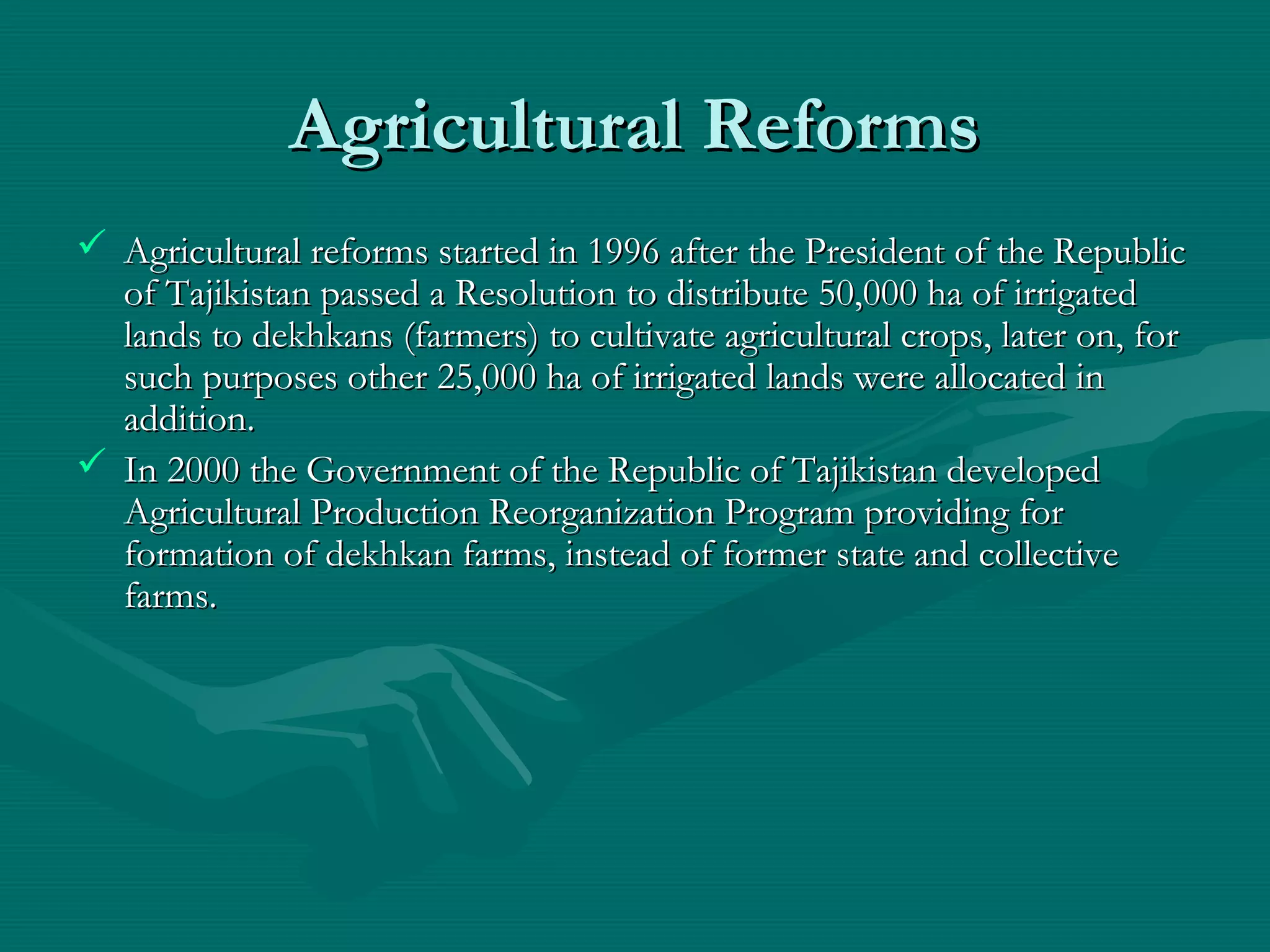 Agricultural Reforms

✓ Agricultural reforms started in 1996 after the President of the Republic of Tajikistan passed a Resolution to distribute 50,000 ha of irrigated lands to dekhkans (farmers) to cultivate agricultural crops, later on, for such purposes other 25,000 ha of irrigated lands were allocated in addition.

✓ In 2000 the Government of the Republic of Tajikistan developed Agricultural Production Reorganization Program providing for formation of dekhkan farms, instead of former state and collective farms.